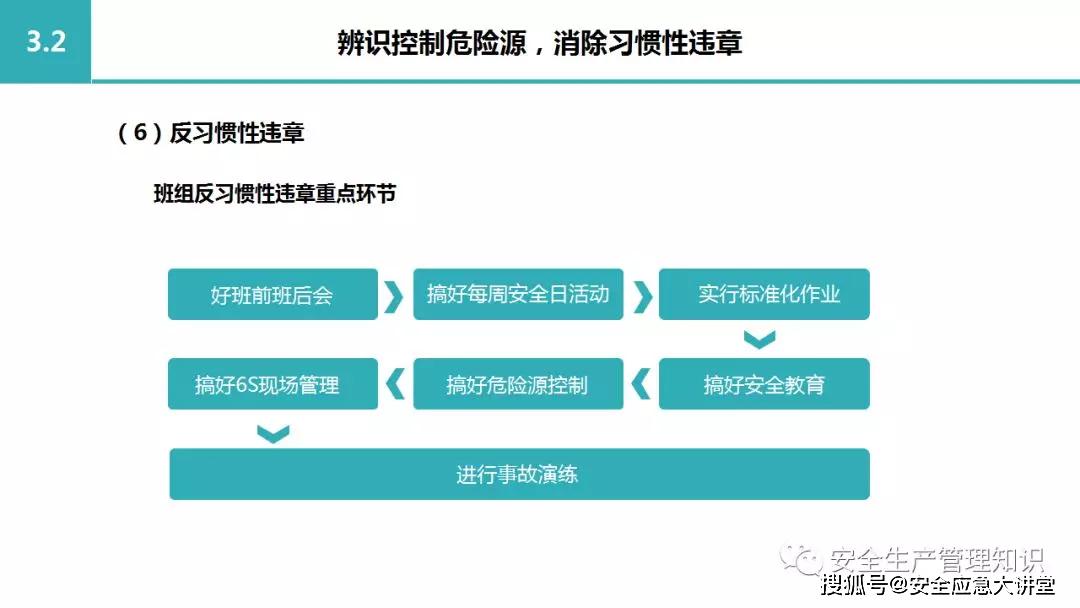 3.2

辨识控制危险源，消除习惯性违章

（6）反习惯性违章

班组反习惯性违章重点环节

好班前班后会

搞好每周安全日活动

实行标准化作业

搞好安全教育

搞好危险源控制

搞好6S现场管理

进行事故演练

安全生产管理知识

搜狐号@安全应急大讲堂